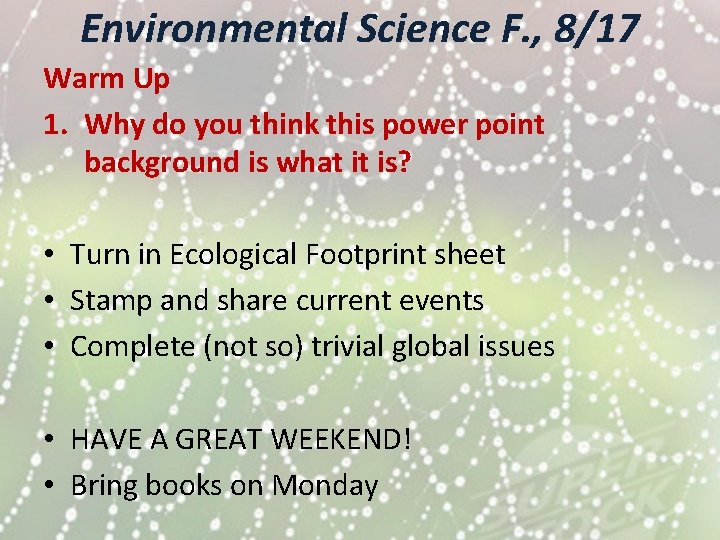 Environmental Science F., 8/17

Warm Up

1. Why do you think this power point background is what it is?

• Turn in Ecological Footprint sheet
• Stamp and share current events
• Complete (not so) trivial global issues

• HAVE A GREAT WEEKEND!
• Bring books on Monday